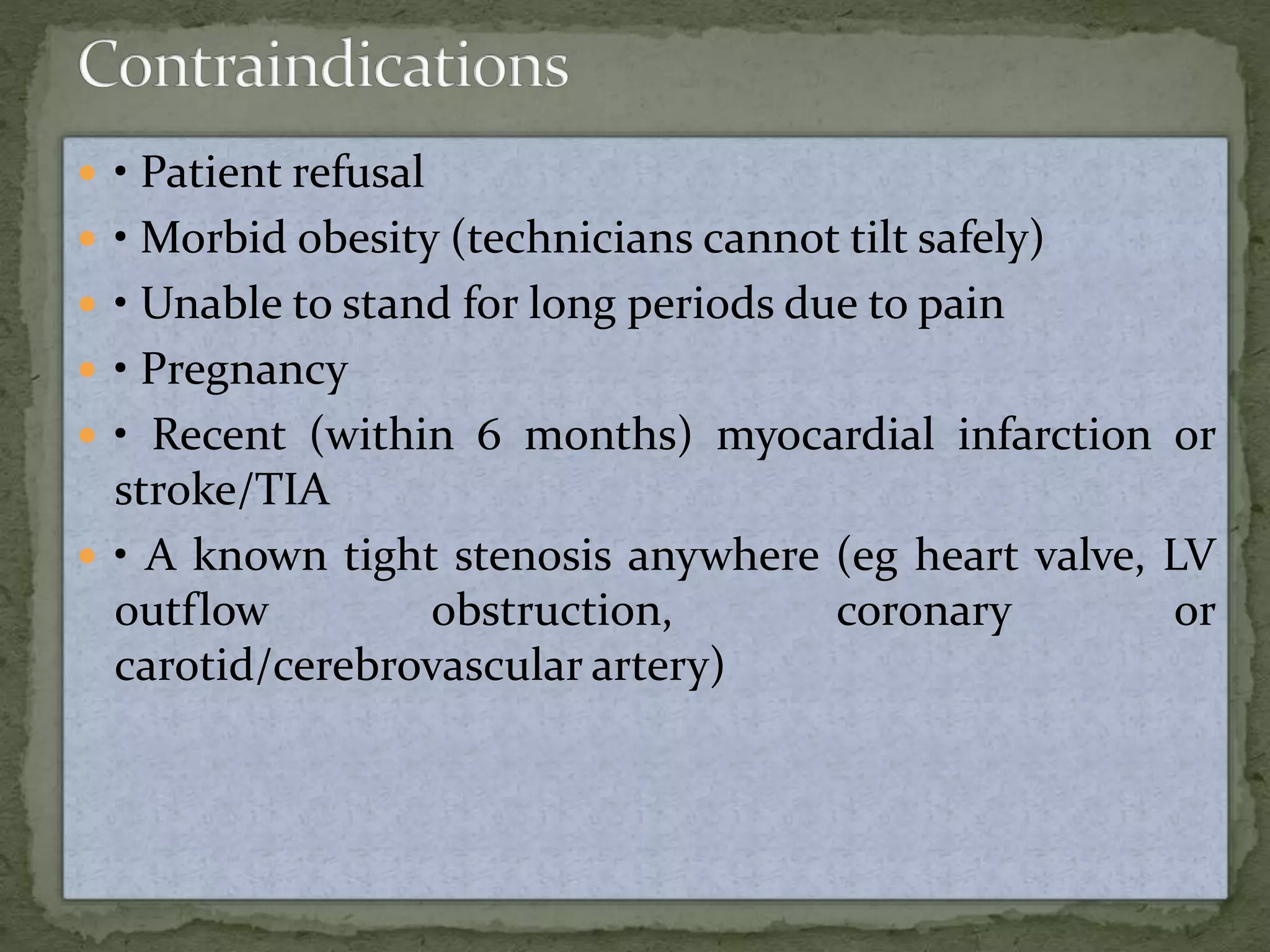 Contraindications

• Patient refusal

• Morbid obesity (technicians cannot tilt safely)

• Unable to stand for long periods due to pain

• Pregnancy

• Recent (within 6 months) myocardial infarction or stroke/TIA

• A known tight stenosis anywhere (eg heart valve, LV outflow obstruction, coronary or carotid/cerebrovascular artery)